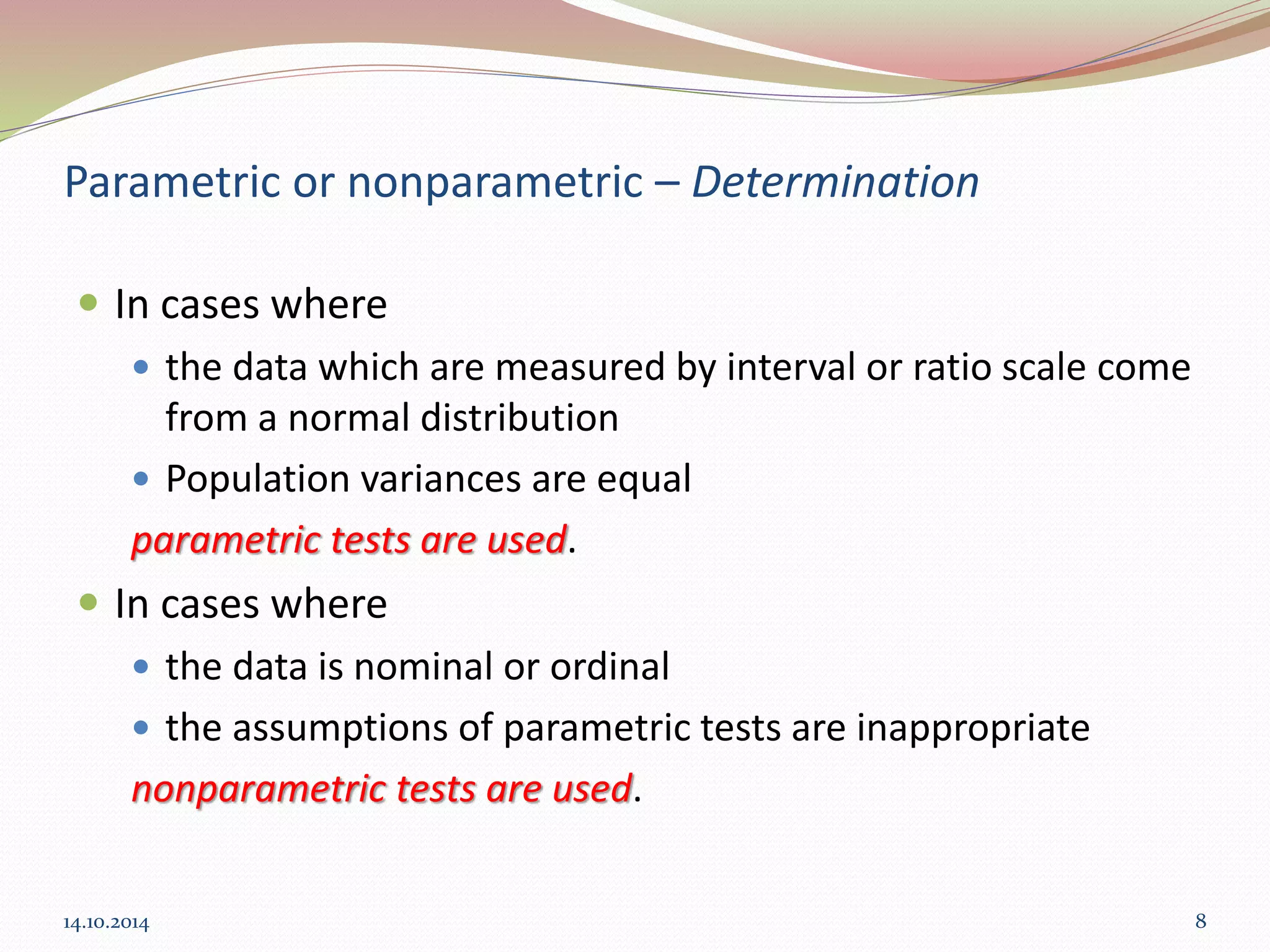 Parametric or nonparametric – Determination

- In cases where
  - the data which are measured by interval or ratio scale come from a normal distribution
  - Population variances are equal

parametric tests are used.

- In cases where
  - the data is nominal or ordinal
  - the assumptions of parametric tests are inappropriate

nonparametric tests are used.

14.10.2014

8